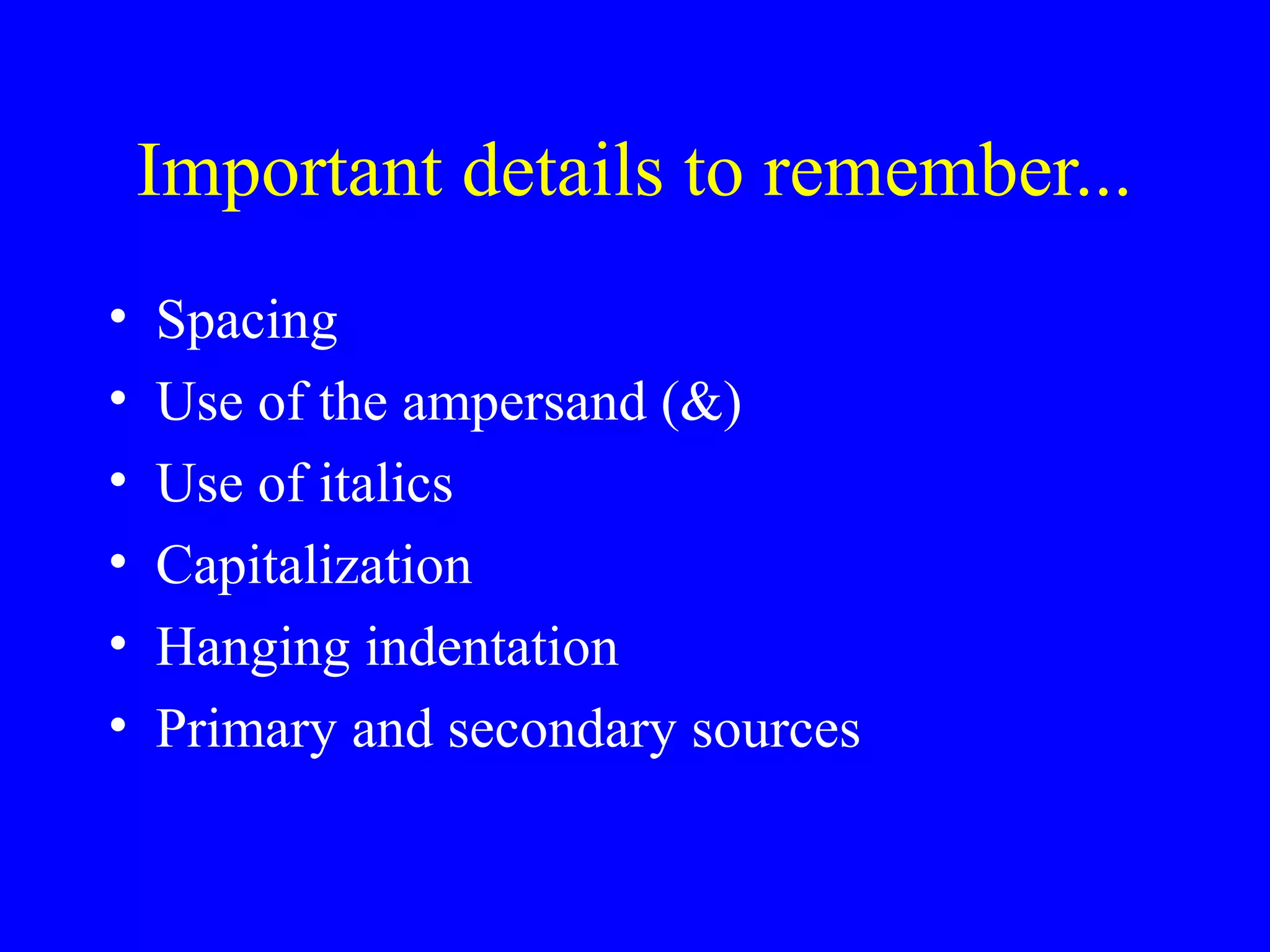 Important details to remember...

• Spacing
• Use of the ampersand (&)
• Use of italics
• Capitalization
• Hanging indentation
• Primary and secondary sources